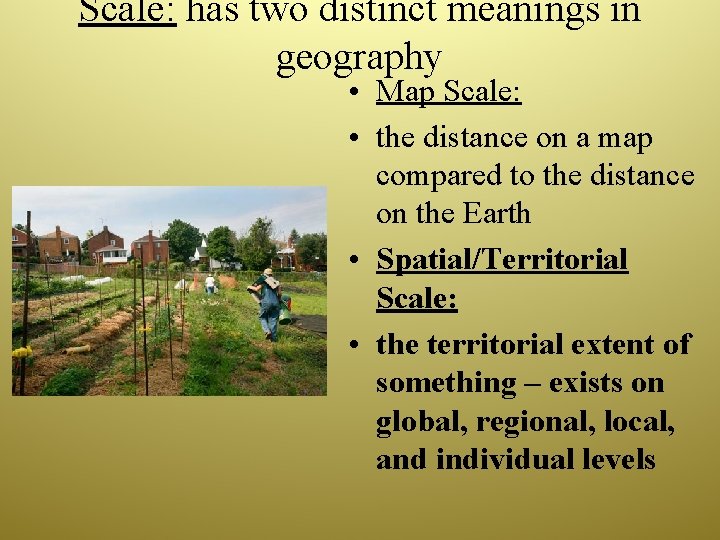 Scale: has two distinct meanings in geography

• Map Scale:
• the distance on a map compared to the distance on the Earth
• Spatial/Territorial Scale:
• the territorial extent of something – exists on global, regional, local, and individual levels